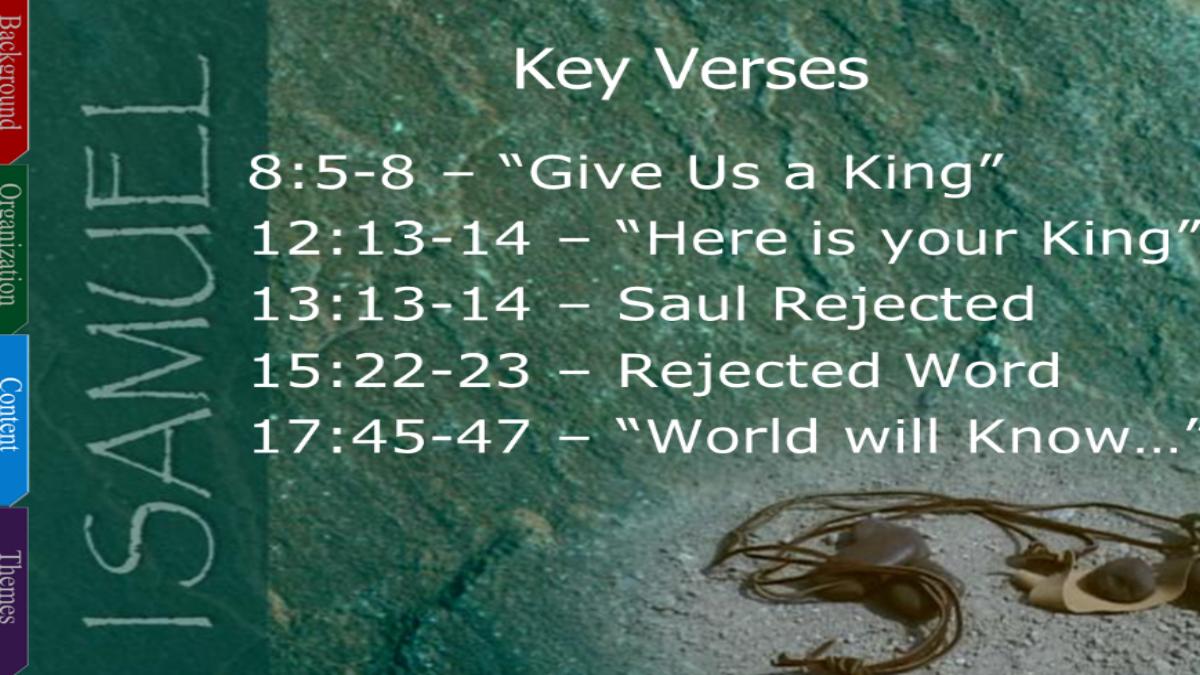 Background
Organization
Content
Themes

I SAMUEL

Key Verses

8:5-8 – “Give Us a King”
12:13-14 – “Here is your King”
13:13-14 – Saul Rejected
15:22-23 – Rejected Word
17:45-47 – “World will Know…”